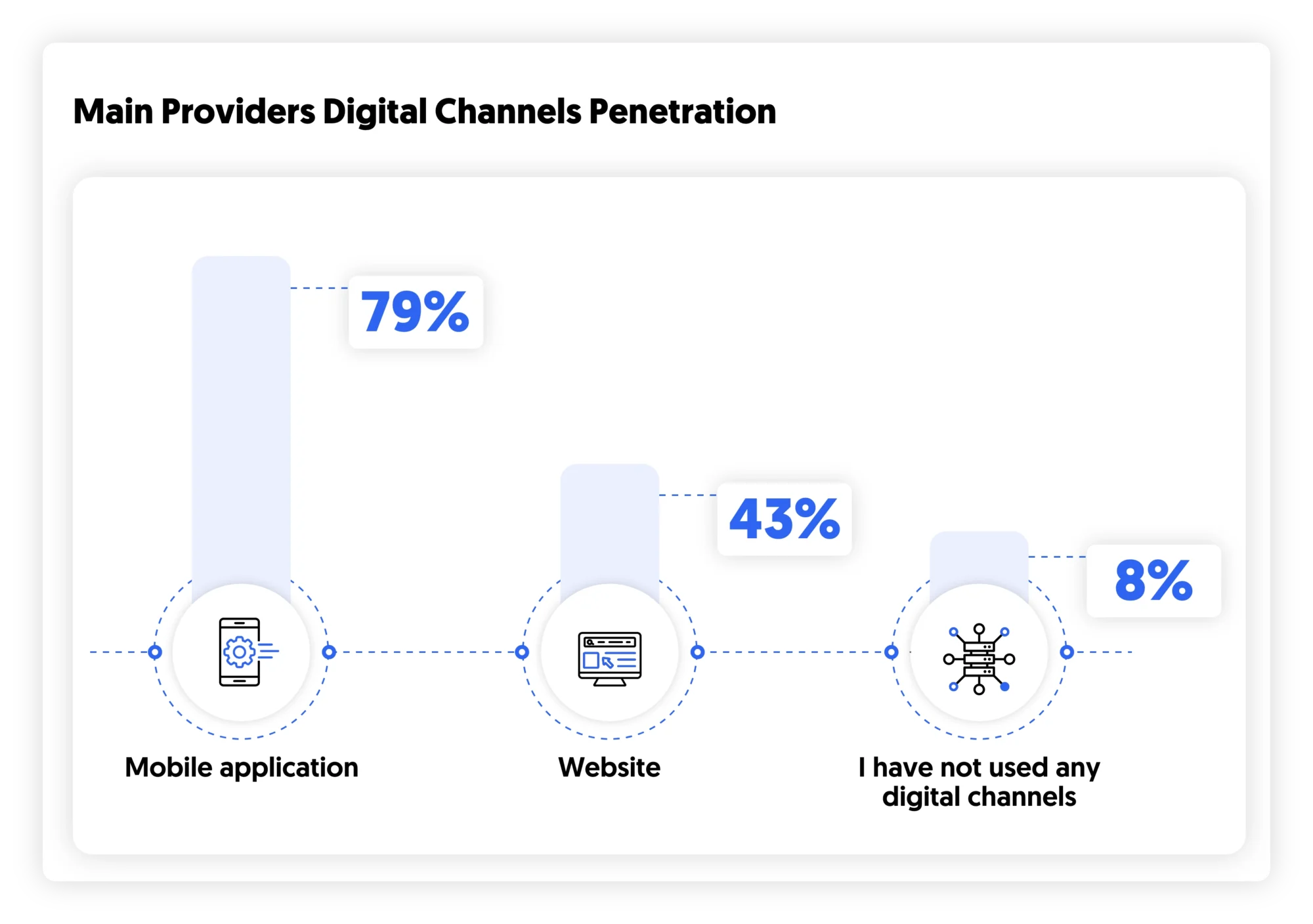 Main Providers Digital Channels Penetration

79%

43%

8%

Mobile application

Website

I have not used any digital channels